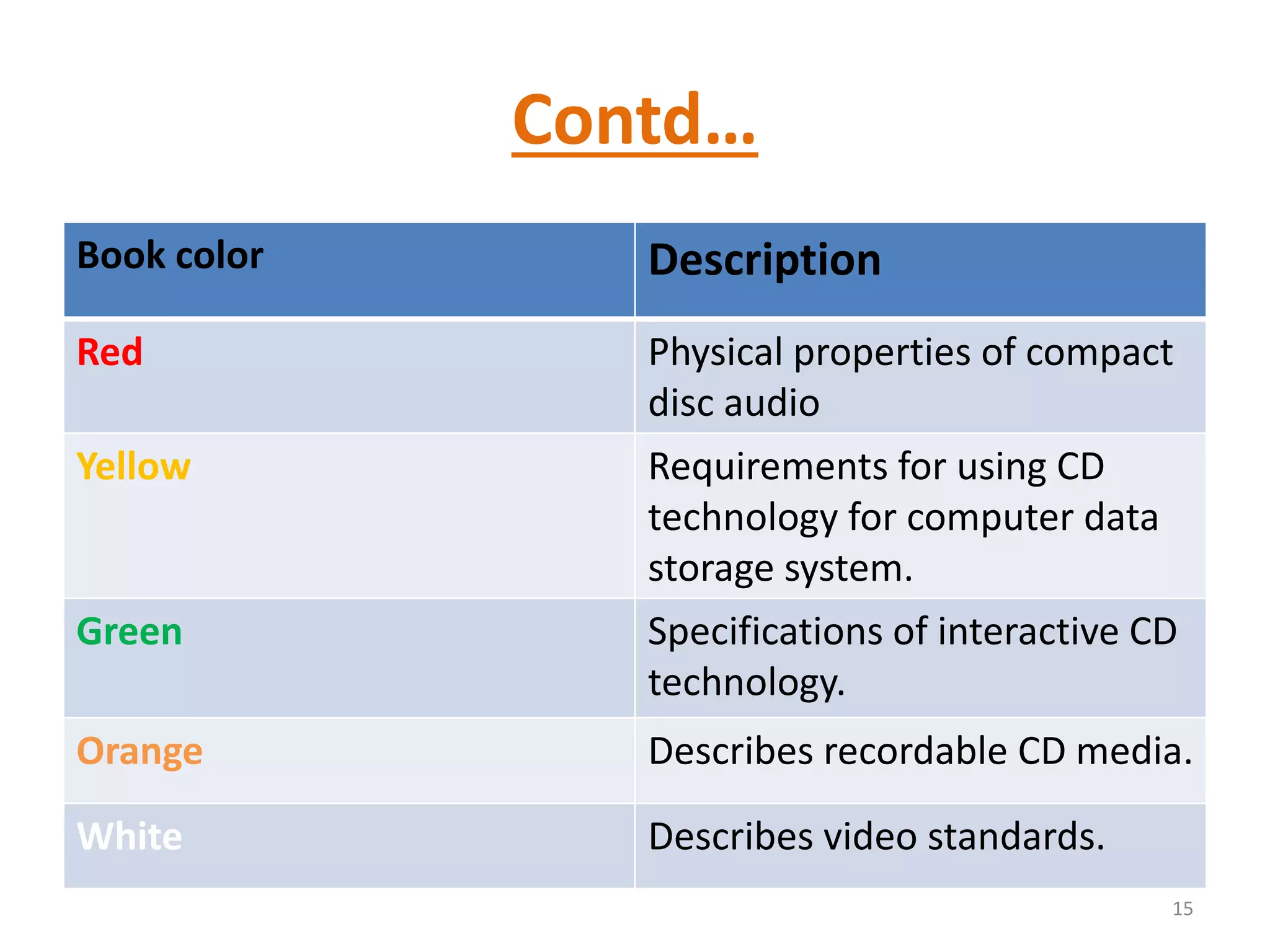 Contd…

| Book color | Description |
|---|---|
| Red | Physical properties of compact disc audio |
| Yellow | Requirements for using CD technology for computer data storage system. |
| Green | Specifications of interactive CD technology. |
| Orange | Describes recordable CD media. |
| White | Describes video standards. |

15